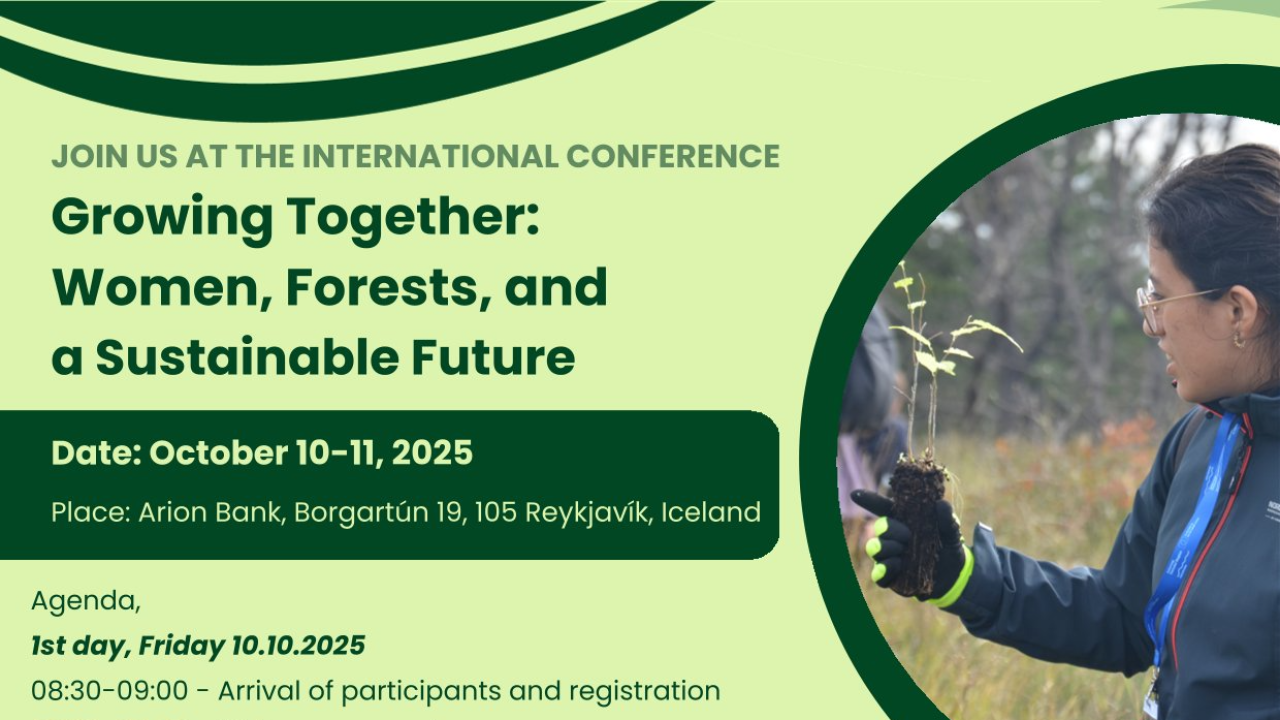 JOIN US AT THE INTERNATIONAL CONFERENCE

Growing Together: Women, Forests, and a Sustainable Future

Date: October 10-11, 2025

Place: Arion Bank, Borgartún 19, 105 Reykjavík, Iceland

Agenda,

1st day, Friday 10.10.2025

08:30-09:00 - Arrival of participants and registration